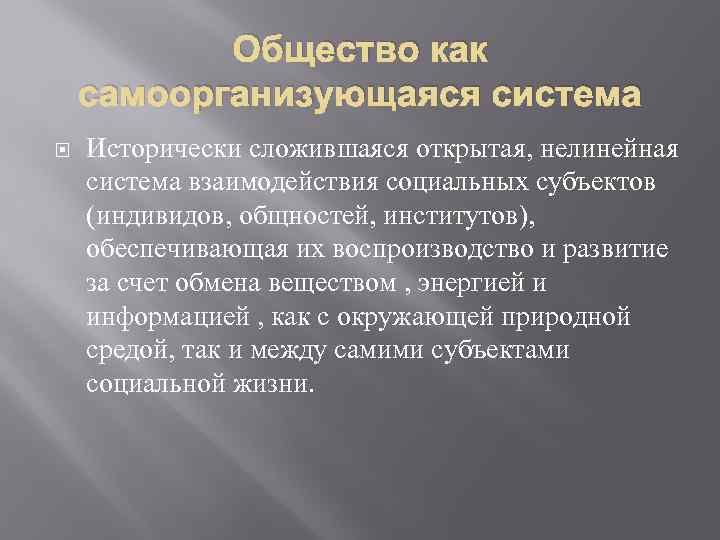 Общество как самоорганизующаяся система

Исторически сложившаяся открытая, нелинейная система взаимодействия социальных субъектов (индивидов, общностей, институтов), обеспечивающая их воспроизводство и развитие за счет обмена веществом , энергией и информацией , как с окружающей природной средой, так и между самими субъектами социальной жизни.